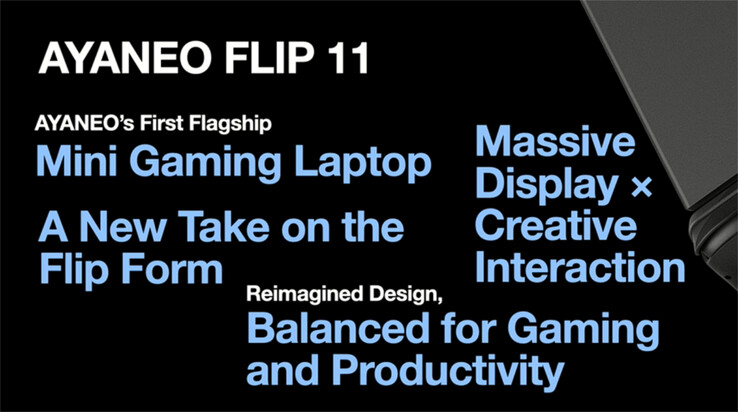 AYANEO FLIP 11

AYANEO's First Flagship
Mini Gaming Laptop

A New Take on the Flip Form

Massive Display × Creative Interaction

Reimagined Design,
Balanced for Gaming and Productivity